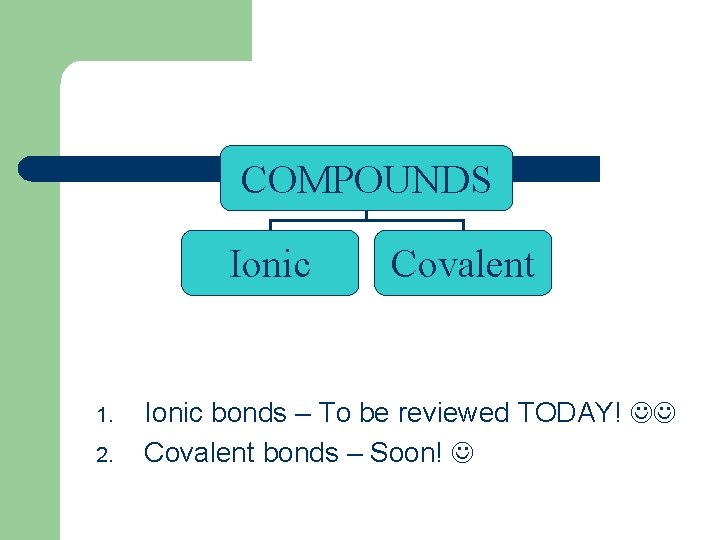 COMPOUNDS

Ionic

Covalent

1. Ionic bonds – To be reviewed TODAY! ☺☺
2. Covalent bonds – Soon! ☺